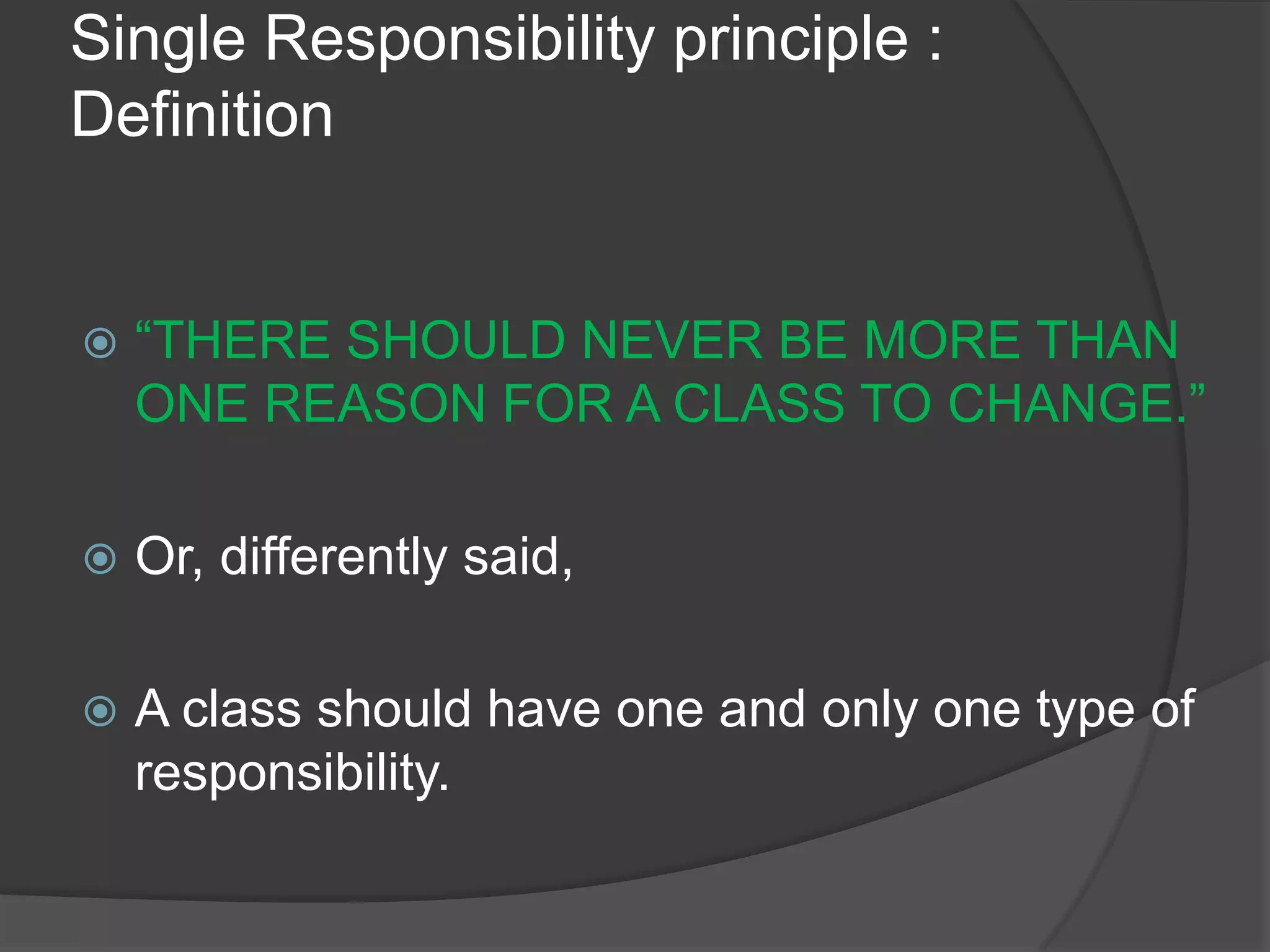 Single Responsibility principle : Definition

“THERE SHOULD NEVER BE MORE THAN ONE REASON FOR A CLASS TO CHANGE.”

Or, differently said,

A class should have one and only one type of responsibility.